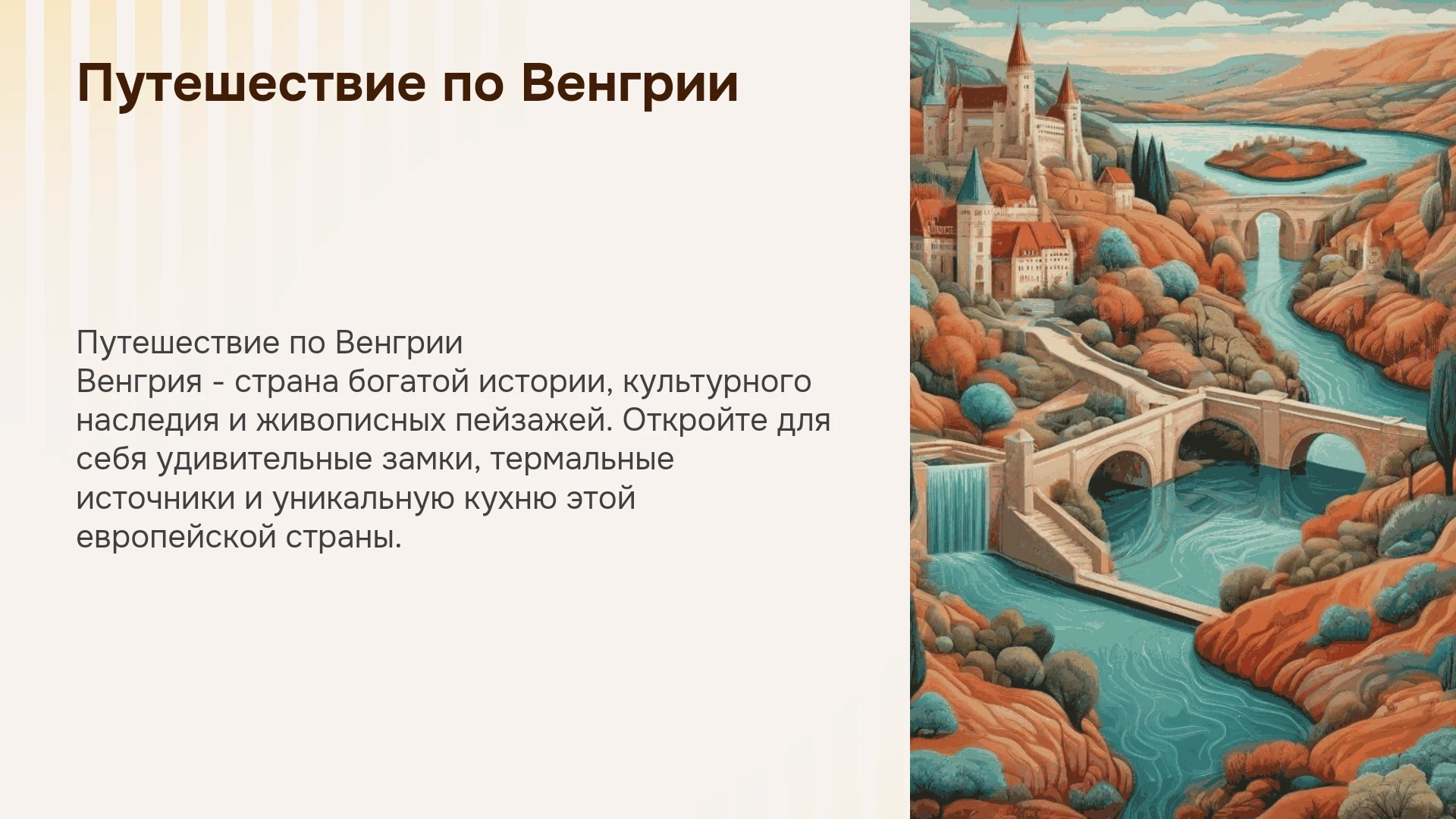 Путешествие по Венгрии

Путешествие по Венгрии
Венгрия - страна богатой истории, культурного наследия и живописных пейзажей. Откройте для себя удивительные замки, термальные источники и уникальную кухню этой европейской страны.